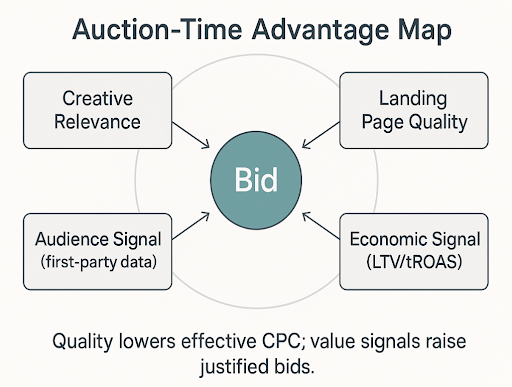 Auction-Time Advantage Map

Creative Relevance

Landing Page Quality

Bid

Audience Signal (first-party data)

Economic Signal (LTV/tROAS)

Quality lowers effective CPC; value signals raise justified bids.